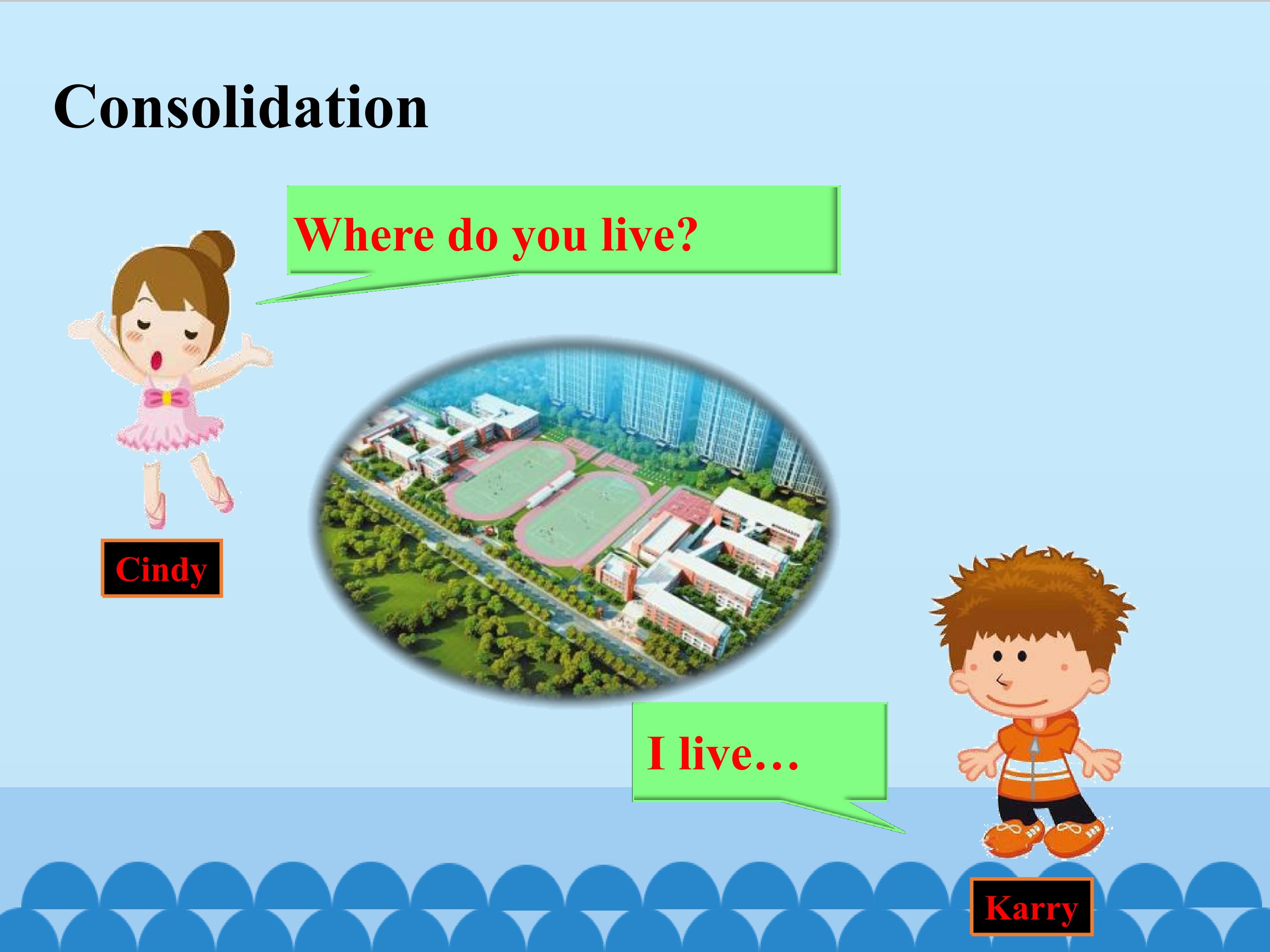 Consolidation

Where do you live?

Cindy

I live…

Karry